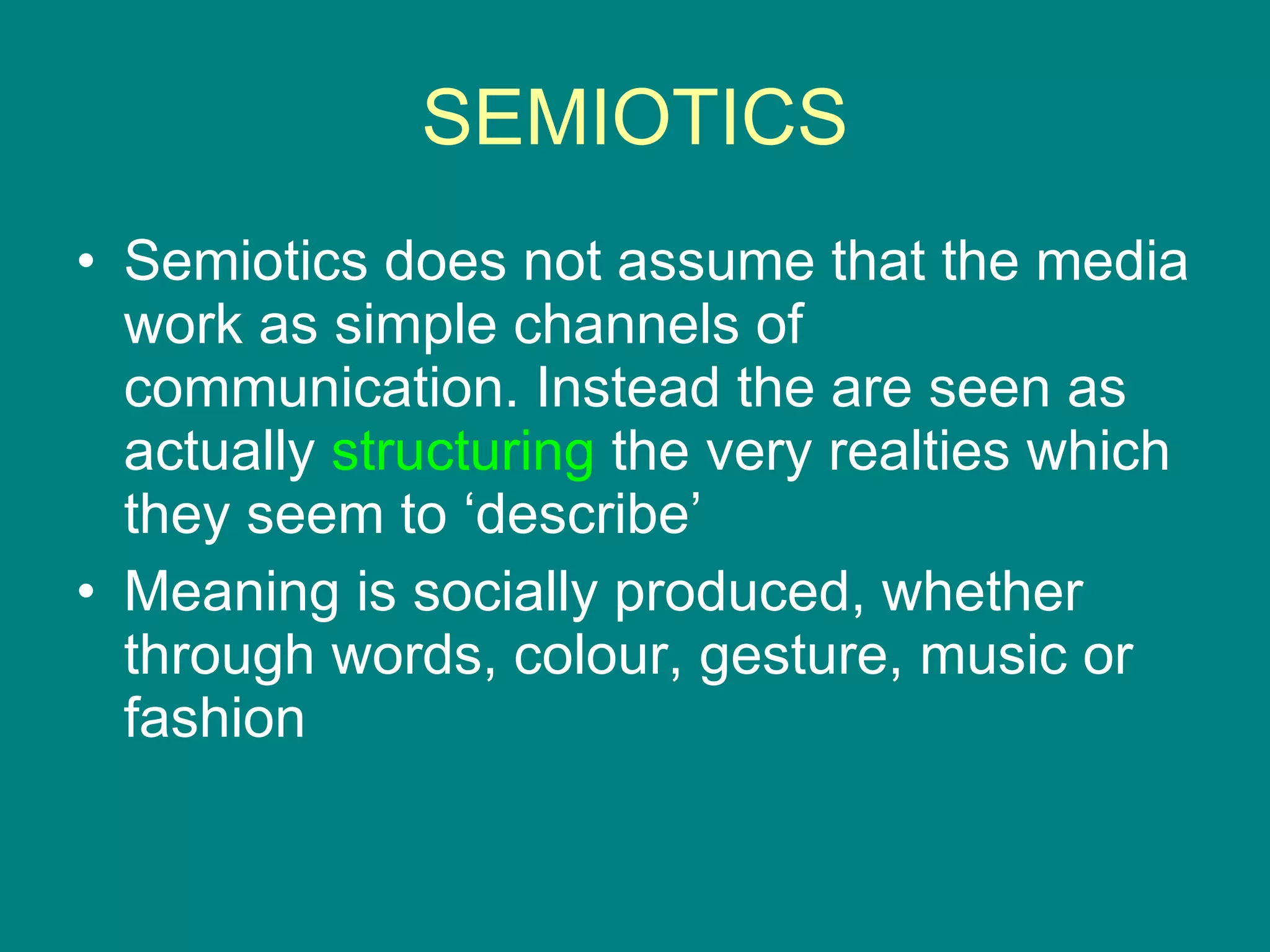 SEMIOTICS

• Semiotics does not assume that the media work as simple channels of communication. Instead the are seen as actually structuring the very realties which they seem to ‘describe’

• Meaning is socially produced, whether through words, colour, gesture, music or fashion